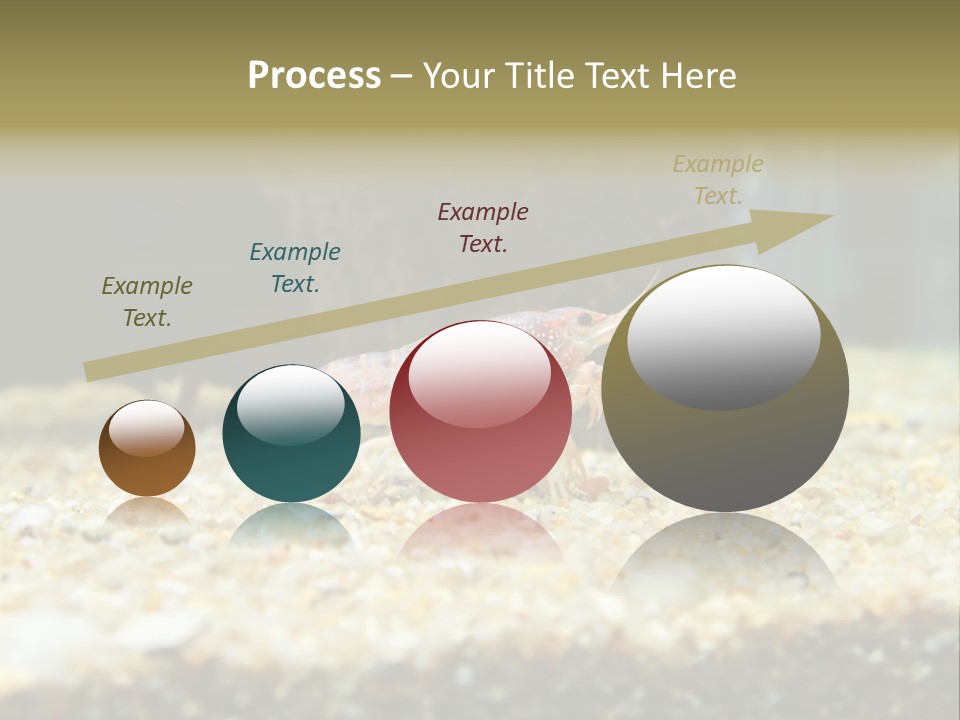 Process – Your Title Text Here

Example Text.

Example Text.

Example Text.

Example Text.